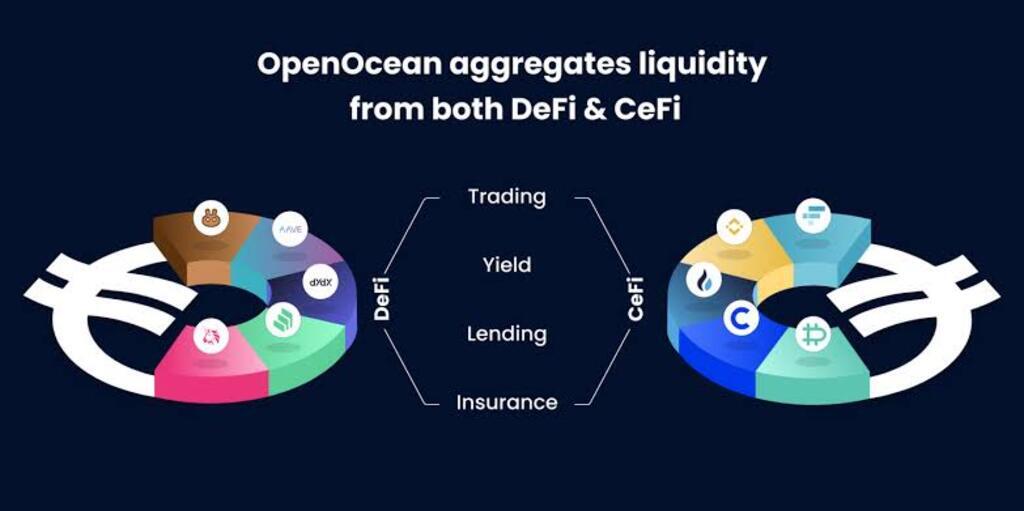 OpenOcean aggregates liquidity from both DeFi & CeFi

AAVE

dYdX

DeFi

Trading

Yield

Lending

Insurance

CeFi